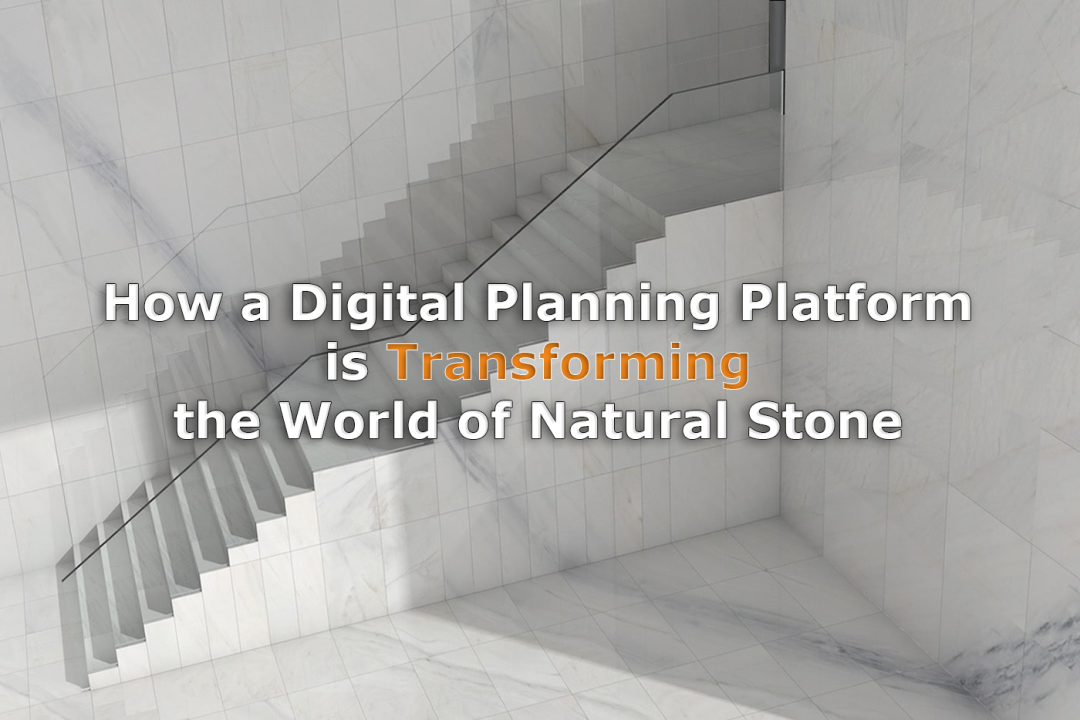 How a Digital Planning Platform is Transforming the World of Natural Stone